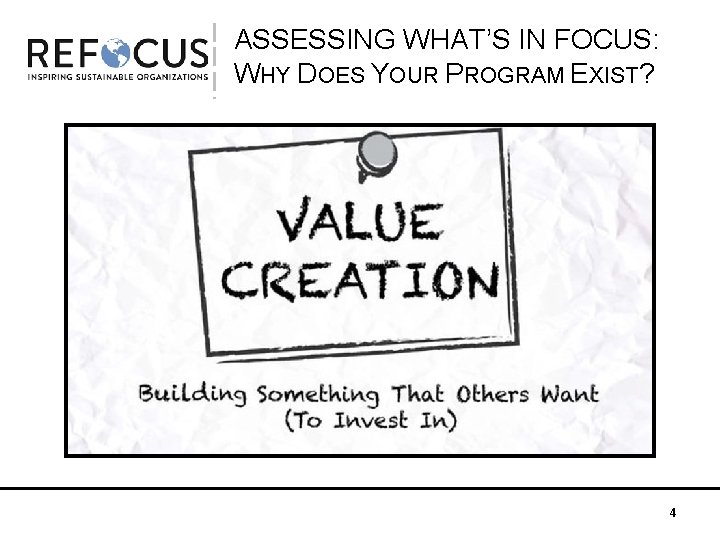 REFOCUS
INSPIRING SUSTAINABLE ORGANIZATIONS

ASSESSING WHAT'S IN FOCUS:
WHY DOES YOUR PROGRAM EXIST?

VALUE CREATION

Building Something That Others Want (To Invest In)

4